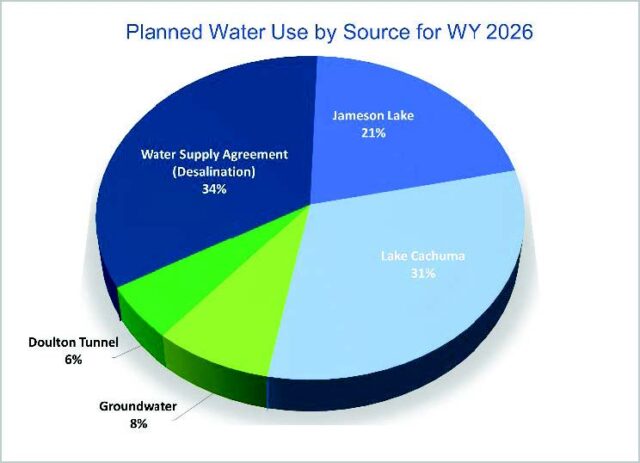 Planned Water Use by Source for WY 2026

Water Supply Agreement (Desalination) 34%

Jameson Lake 21%

Lake Cachuma 31%

Doulton Tunnel 6%

Groundwater 8%